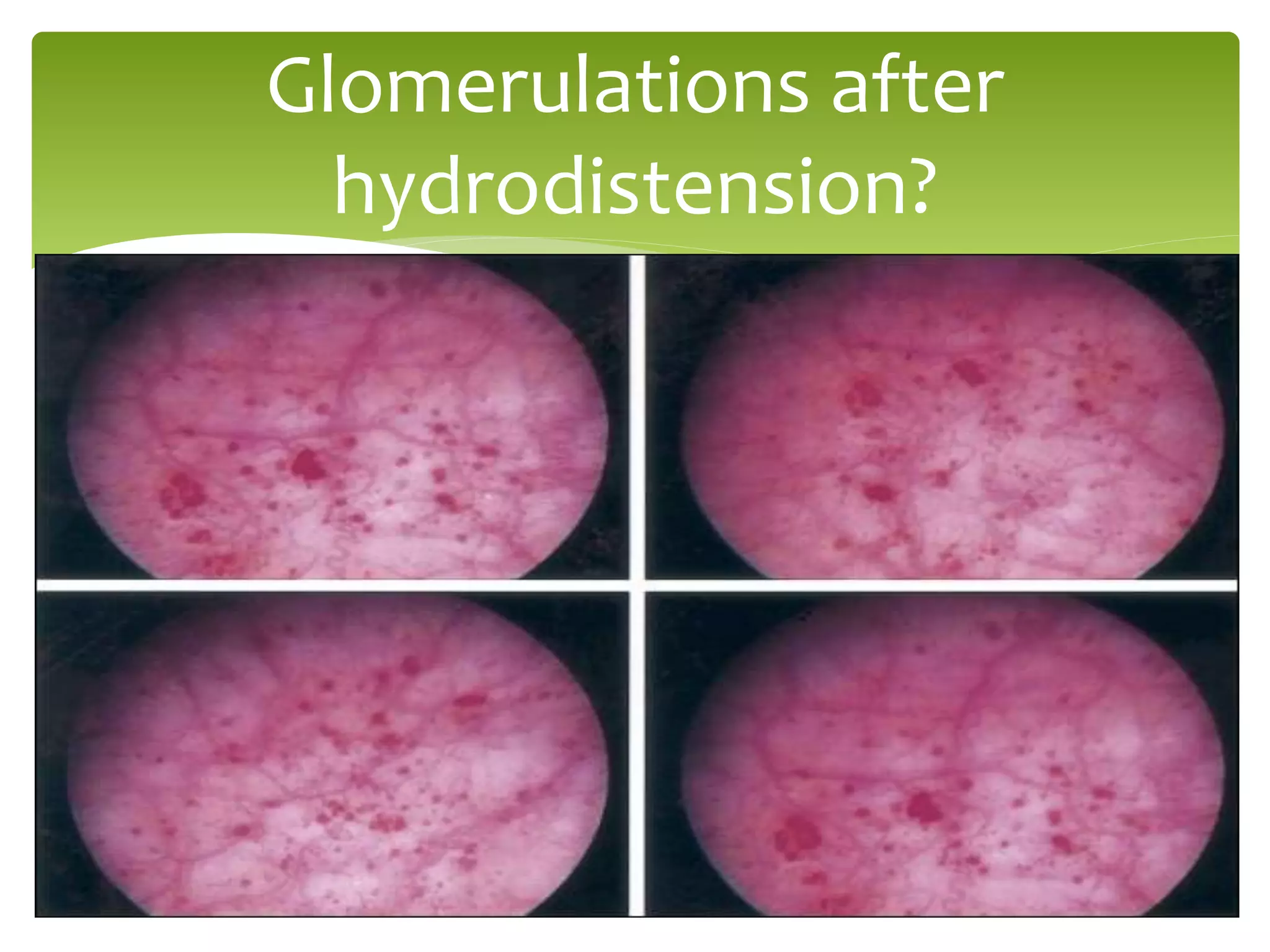 Glomerulations after hydrodistension?